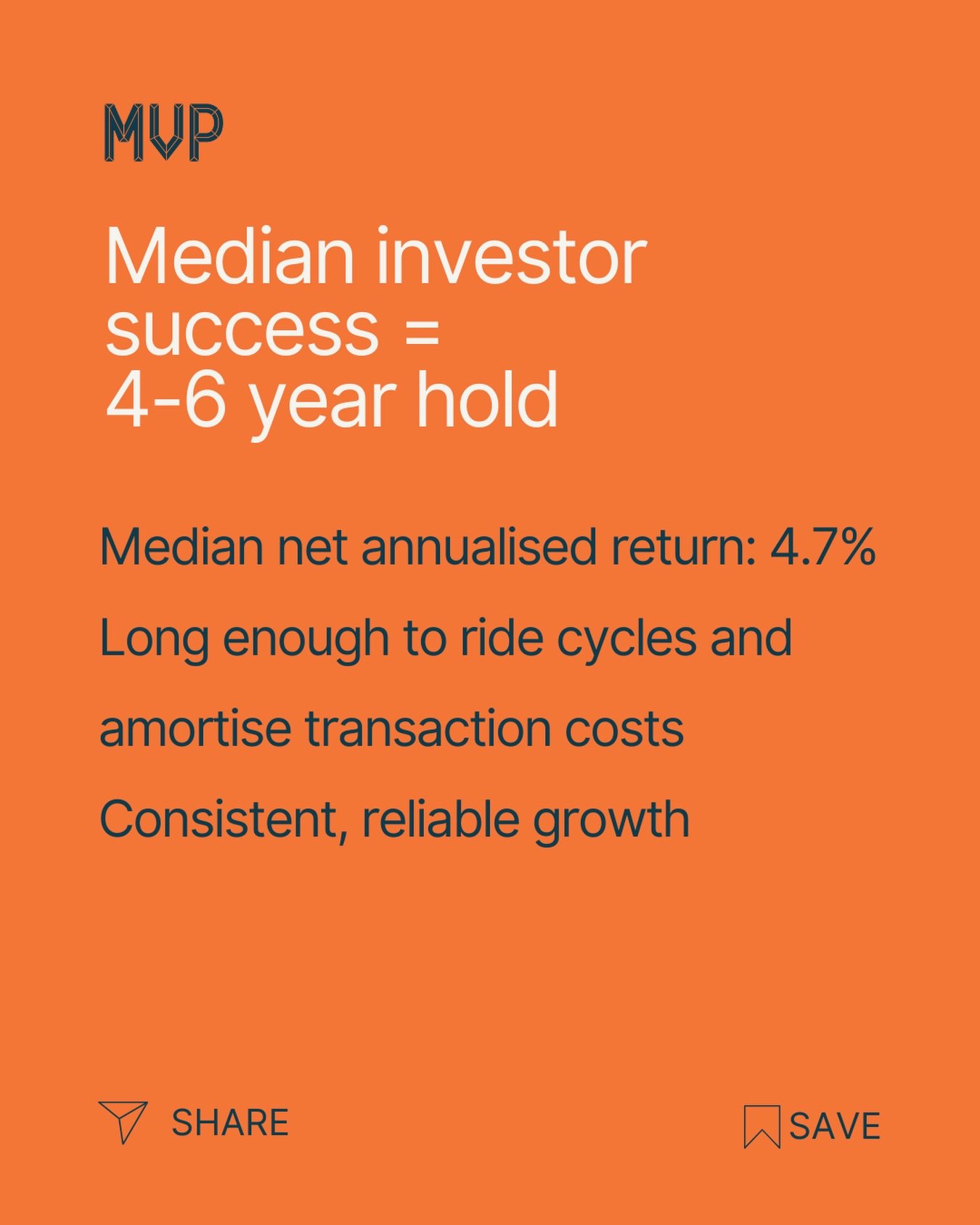 MVP

Median investor success = 4-6 year hold

Median net annualised return: 4.7%

Long enough to ride cycles and amortise transaction costs

Consistent, reliable growth

SHARE

SAVE